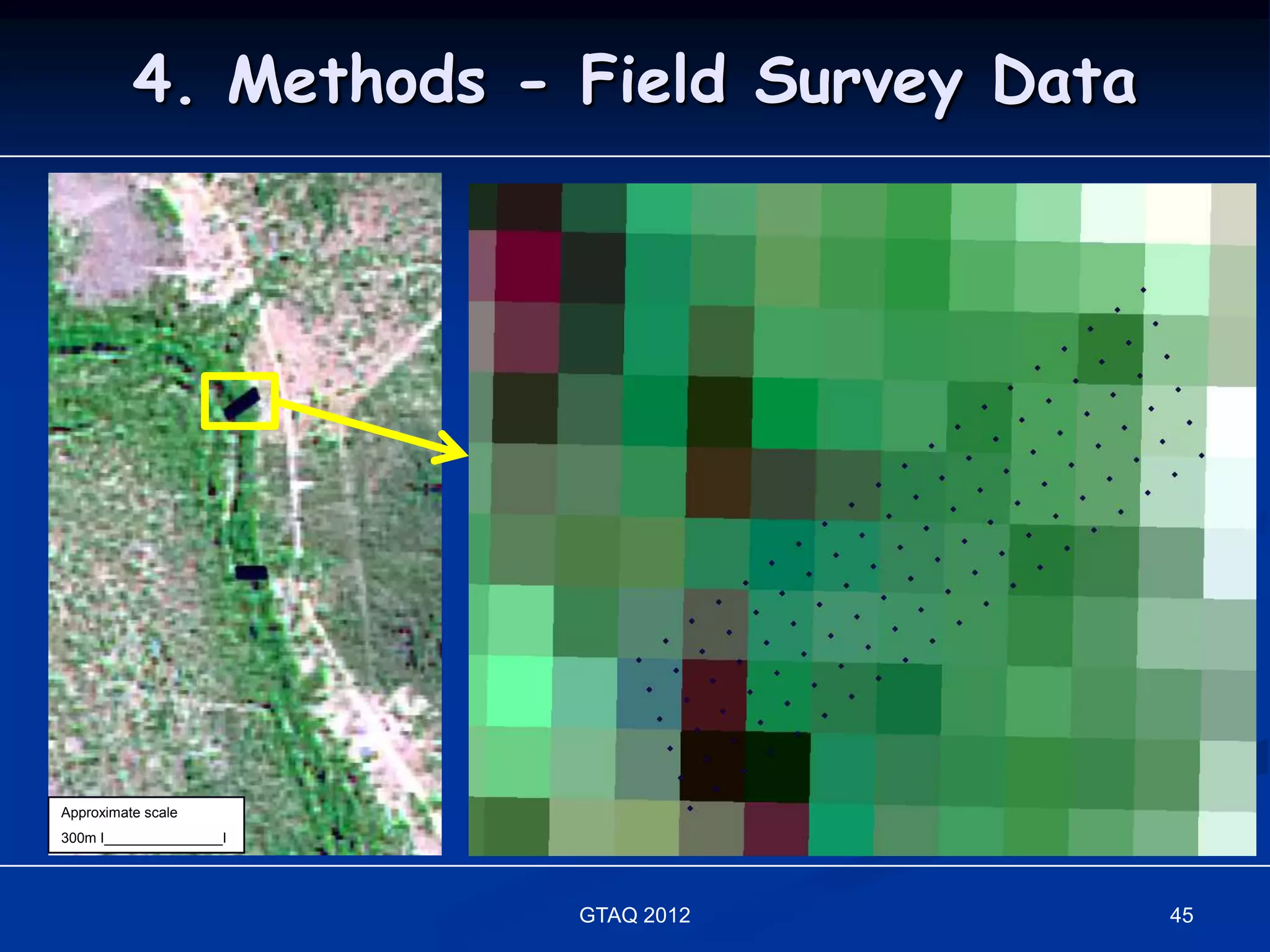 4. Methods - Field Survey Data

Approximate scale
300m I_______________I

GTAQ 2012

45